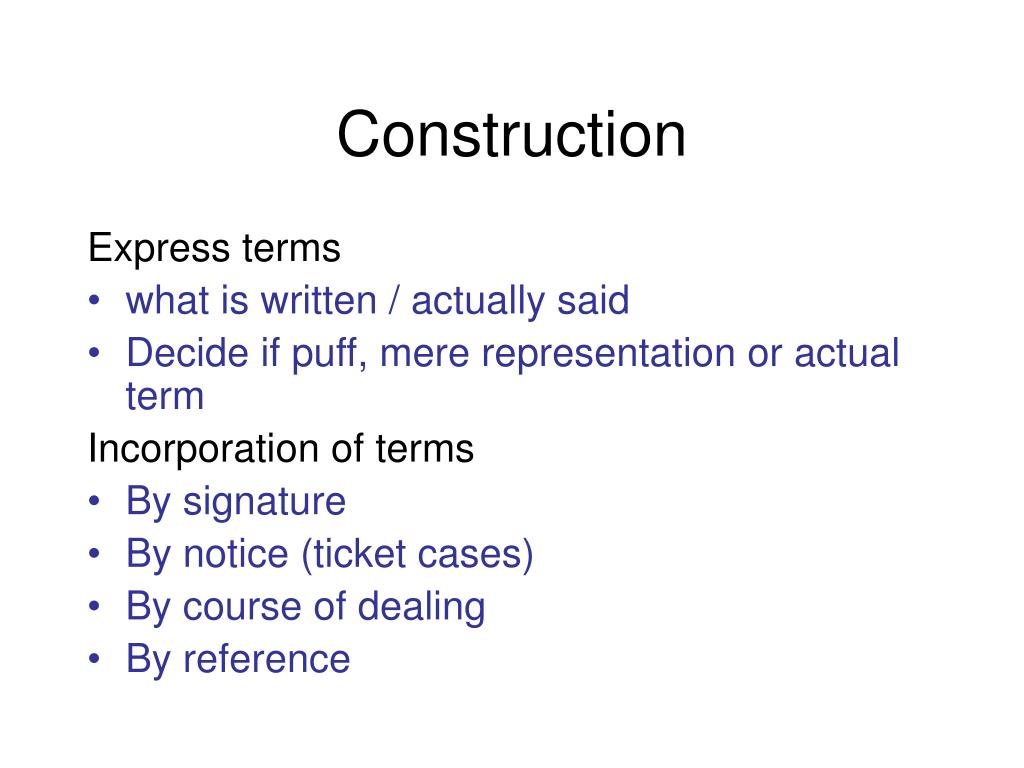 Construction

Express terms
• what is written / actually said
• Decide if puff, mere representation or actual term

Incorporation of terms
• By signature
• By notice (ticket cases)
• By course of dealing
• By reference